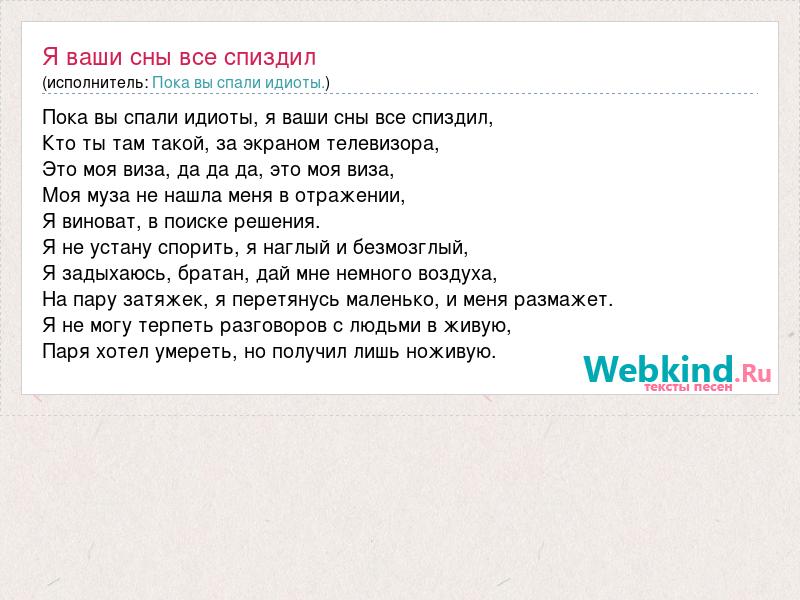 Я ваши сны все спиздил
(исполнитель: Пока вы спали идиоты.)

Пока вы спали идиоты, я ваши сны все спиздил,
Кто ты там такой, за экраном телевизора,
Это моя виза, да да да, это моя виза,
Моя муза не нашла меня в отражении,
Я виноват, в поиске решения.
Я не устану спорить, я наглый и безмозглый,
Я задыхаюсь, братан, дай мне немного воздуха,
На пару затяжек, я перетянусь маленько, и меня размажет.
Я не могу терпеть разговоров с людьми в живую,
Паря хотел умереть, но получил лишь ноживую.

Webkind.Ru
тексты песен